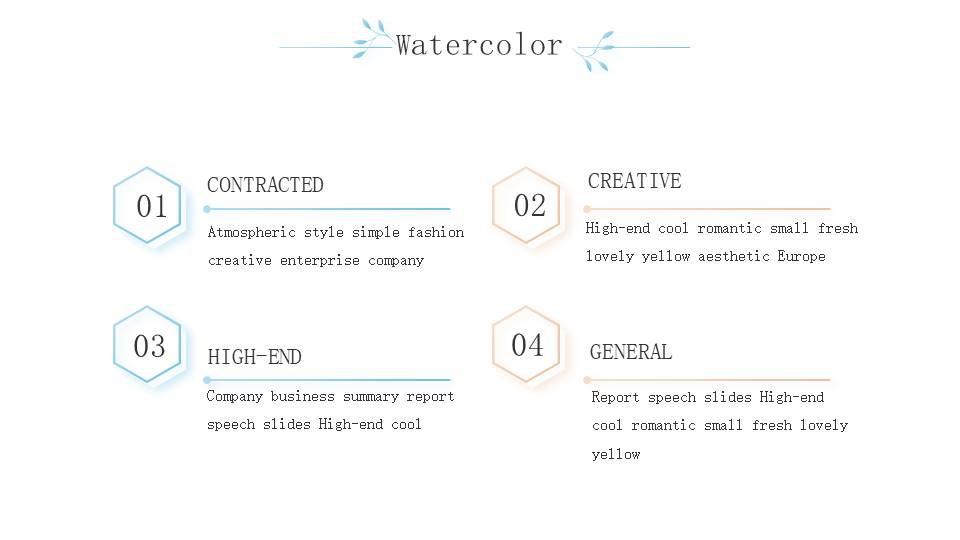 Watercolor

01

CONTRACTED

Atmospheric style simple fashion creative enterprise company

02

CREATIVE

High-end cool romantic small fresh lovely yellow aesthetic Europe

03

HIGH-END

Company business summary report speech slides High-end cool

04

GENERAL

Report speech slides High-end cool romantic small fresh lovely yellow